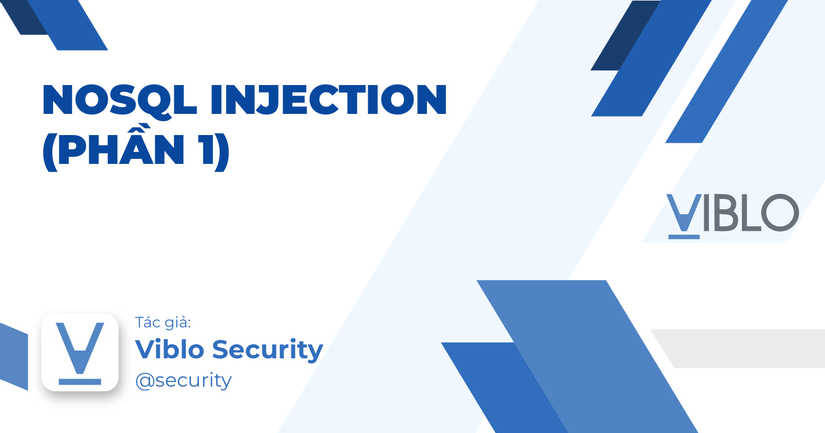 NOSQL INJECTION (PHẦN 1)

VIBLO

Tác giả:
Viblo Security
@security